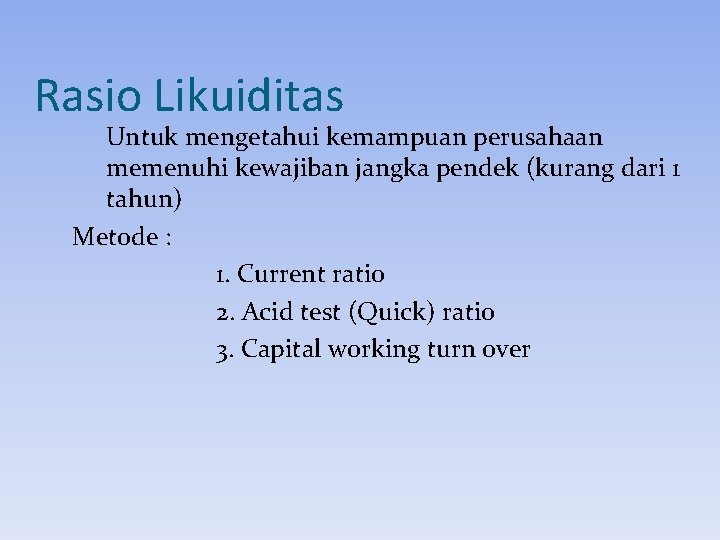 Rasio Likuiditas

Untuk mengetahui kemampuan perusahaan memenuhi kewajiban jangka pendek (kurang dari 1 tahun)

Metode :

1. Current ratio
2. Acid test (Quick) ratio
3. Capital working turn over